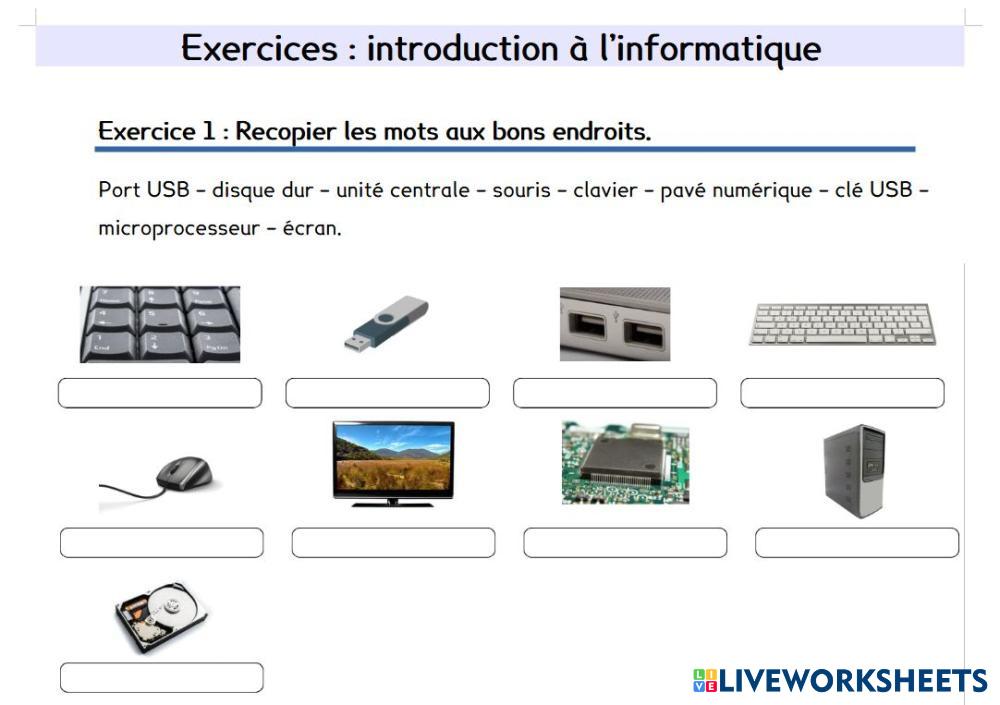 Exercices : introduction à l'informatique

Exercice 1 : Recopier les mots aux bons endroits.

Port USB – disque dur – unité centrale – souris – clavier – pavé numérique – clé USB – microprocesseur – écran.

LIVEWORKSHEETS